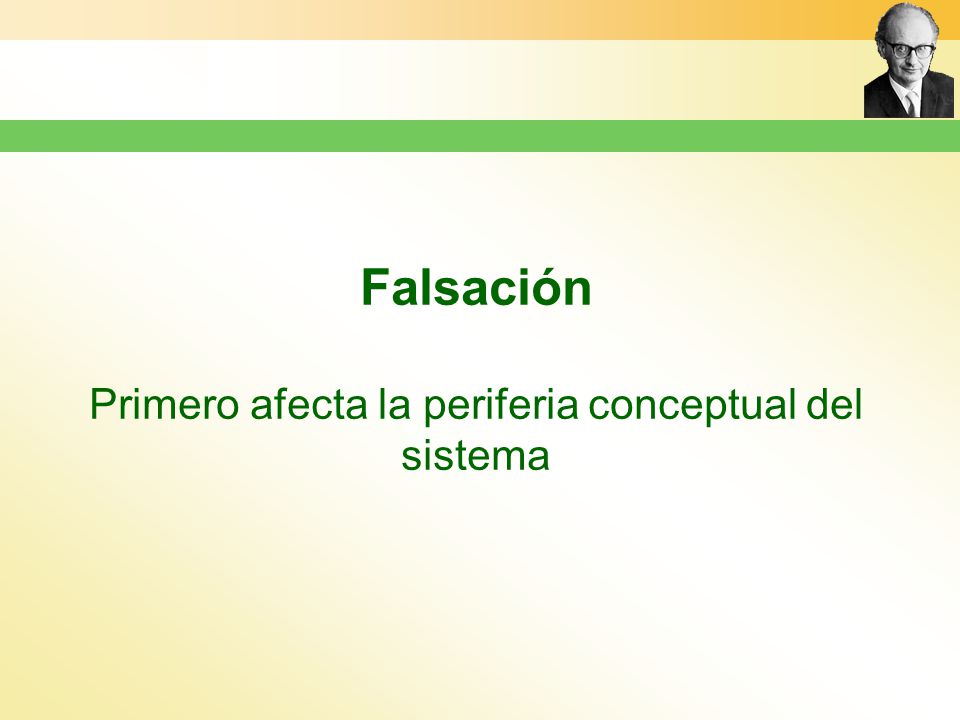 Falsación

Primero afecta la periferia conceptual del sistema